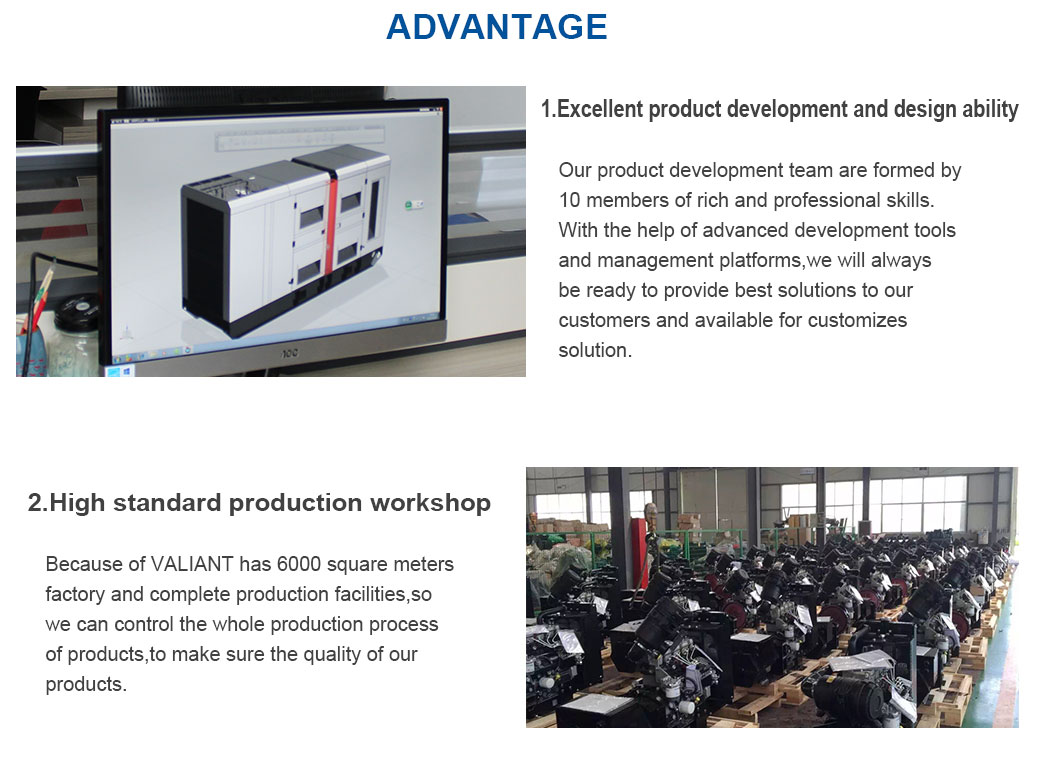 ADVANTAGE

1.Excellent product development and design ability

Our product development team are formed by 10 members of rich and professional skills. With the help of advanced development tools and management platforms,we will always be ready to provide best solutions to our customers and available for customizes solution.

AOC

2.High standard production workshop

Because of VALIANT has 6000 square meters factory and complete production facilities,so we can control the whole production process of products,to make sure the quality of our products.